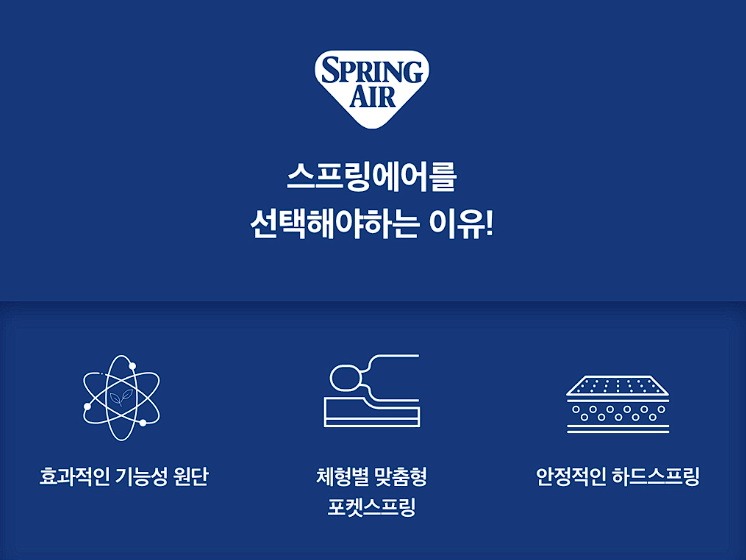 SPRING AIR

스프링에어를
선택해야하는 이유!

효과적인 기능성 원단

체형별 맞춤형
포켓스프링

안정적인 하드스프링